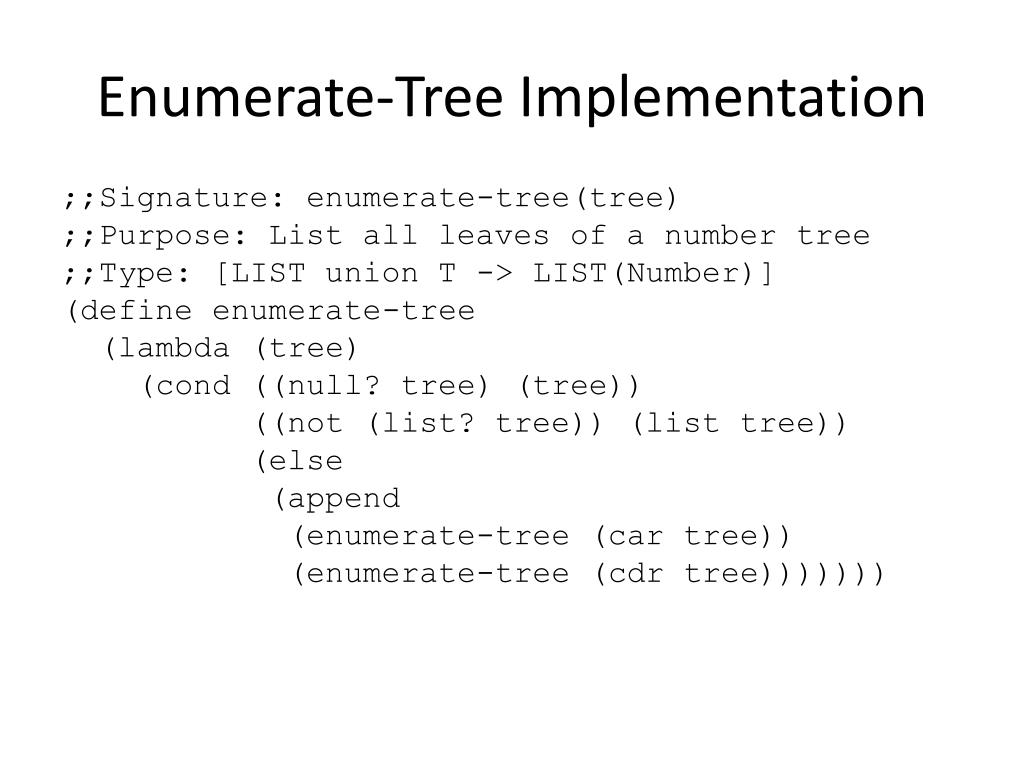 Enumerate-Tree Implementation

;;Signature: enumerate-tree(tree)
;;Purpose: List all leaves of a number tree
;;Type: [LIST union T -> LIST(Number)]
(define enumerate-tree
  (lambda (tree)
    (cond ((null? tree) (tree))
          ((not (list? tree)) (list tree))
          (else
           (append
            (enumerate-tree (car tree))
            (enumerate-tree (cdr tree)))))))